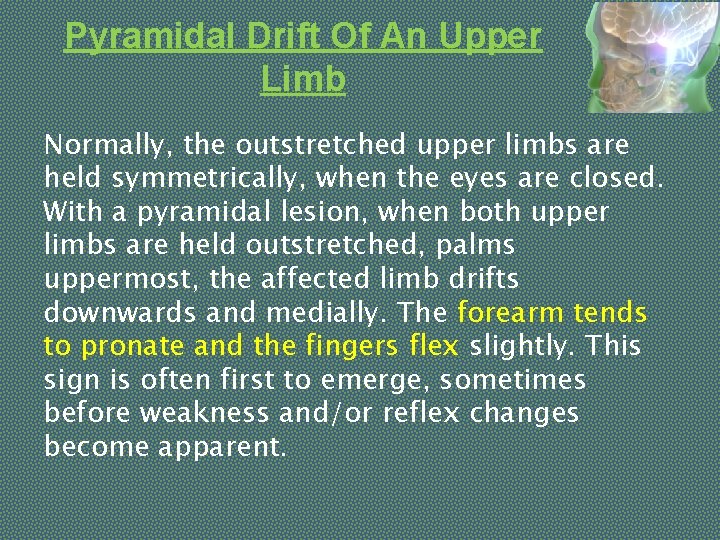 Pyramidal Drift Of An Upper Limb

Normally, the outstretched upper limbs are held symmetrically, when the eyes are closed. With a pyramidal lesion, when both upper limbs are held outstretched, palms uppermost, the affected limb drifts downwards and medially. The forearm tends to pronate and the fingers flex slightly. This sign is often first to emerge, sometimes before weakness and/or reflex changes become apparent.